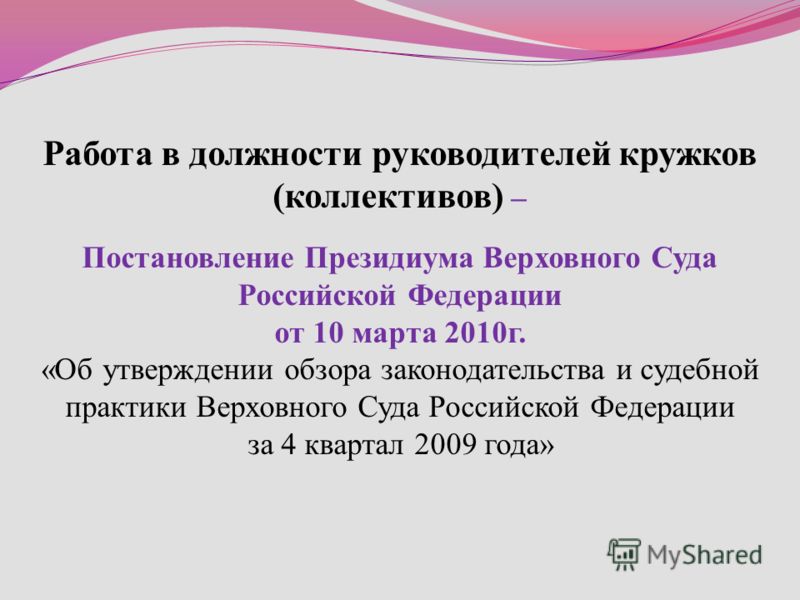 Работа в должности руководителей кружков (коллективов) –

Постановление Президиума Верховного Суда Российской Федерации от 10 марта 2010г.
«Об утверждении обзора законодательства и судебной практики Верховного Суда Российской Федерации за 4 квартал 2009 года»

MyShared